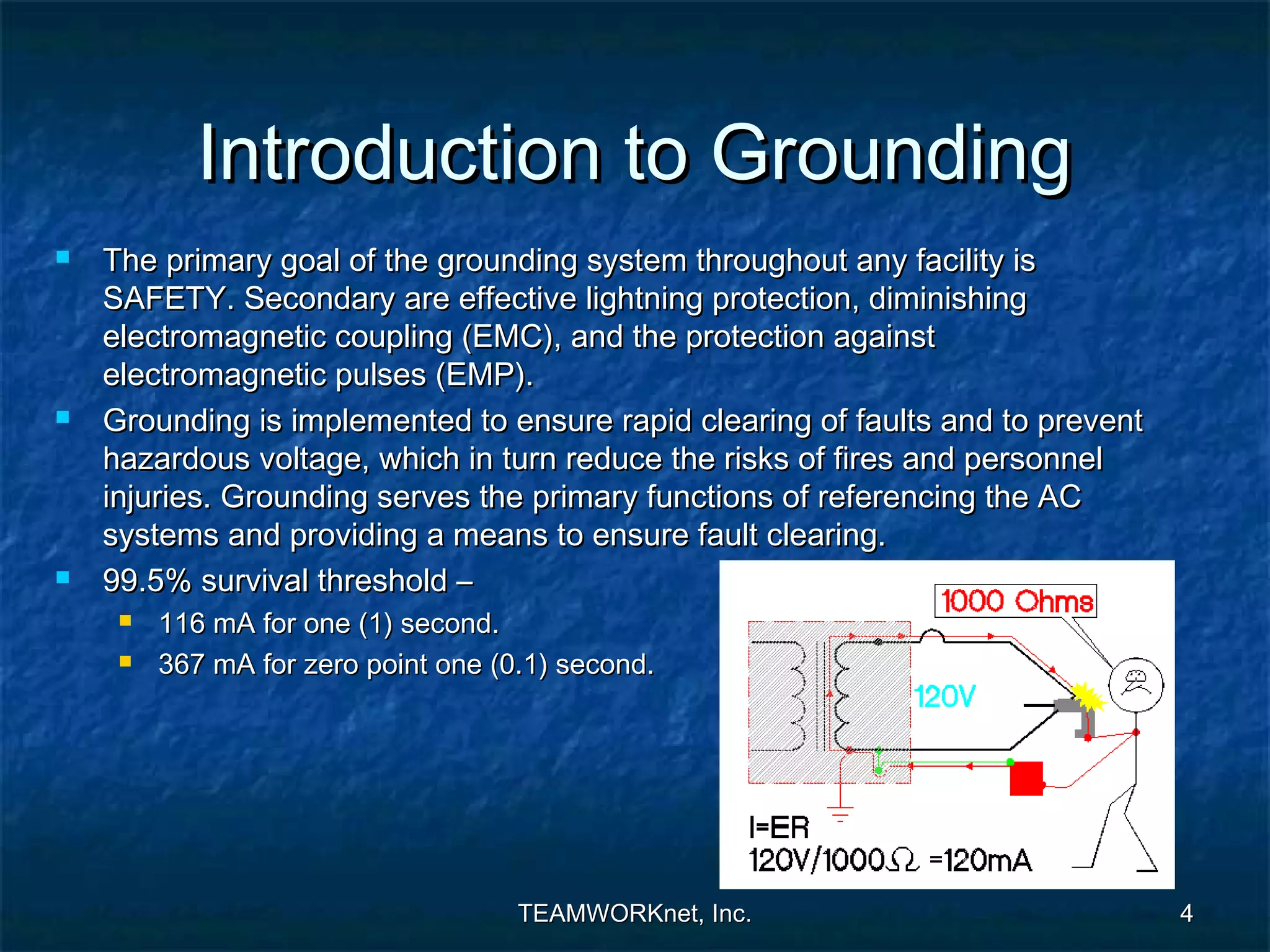 Introduction to Grounding

The primary goal of the grounding system throughout any facility is SAFETY. Secondary are effective lightning protection, diminishing electromagnetic coupling (EMC), and the protection against electromagnetic pulses (EMP).

Grounding is implemented to ensure rapid clearing of faults and to prevent hazardous voltage, which in turn reduce the risks of fires and personnel injuries. Grounding serves the primary functions of referencing the AC systems and providing a means to ensure fault clearing.

99.5% survival threshold –

116 mA for one (1) second.

367 mA for zero point one (0.1) second.

1000 Ohms

120V

I=ER
120V/1000Ω =120mA

TEAMWORKnet, Inc.

4